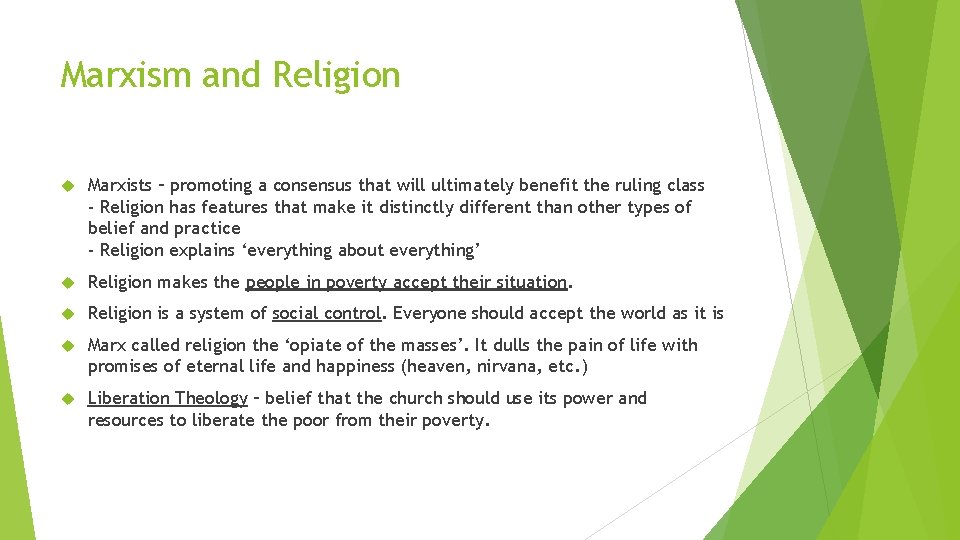 Marxism and Religion

Marxists – promoting a consensus that will ultimately benefit the ruling class
- Religion has features that make it distinctly different than other types of belief and practice
- Religion explains ‘everything about everything’

Religion makes the people in poverty accept their situation.

Religion is a system of social control. Everyone should accept the world as it is

Marx called religion the ‘opiate of the masses’. It dulls the pain of life with promises of eternal life and happiness (heaven, nirvana, etc.)

Liberation Theology – belief that the church should use its power and resources to liberate the poor from their poverty.